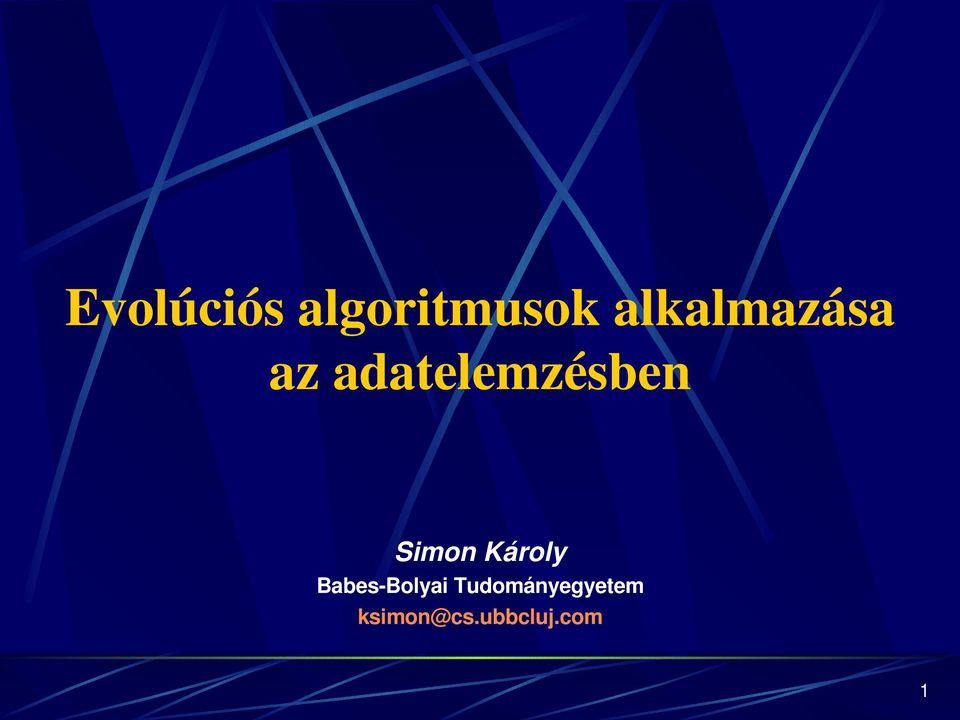 Evolúciós algoritmusok alkalmazása az adatelemzésben

Simon Károly
Babes-Bolyai Tudományegyetem
ksimon@cs.ubbcluj.com

1